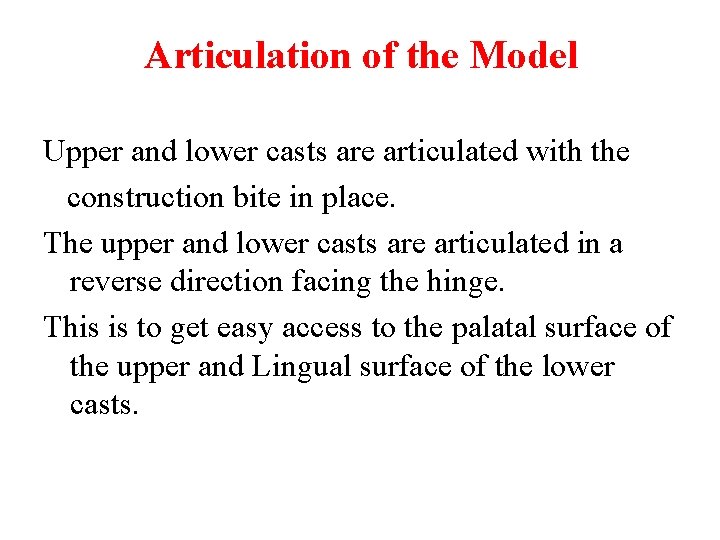 Articulation of the Model

Upper and lower casts are articulated with the construction bite in place.

The upper and lower casts are articulated in a reverse direction facing the hinge.

This is to get easy access to the palatal surface of the upper and Lingual surface of the lower casts.